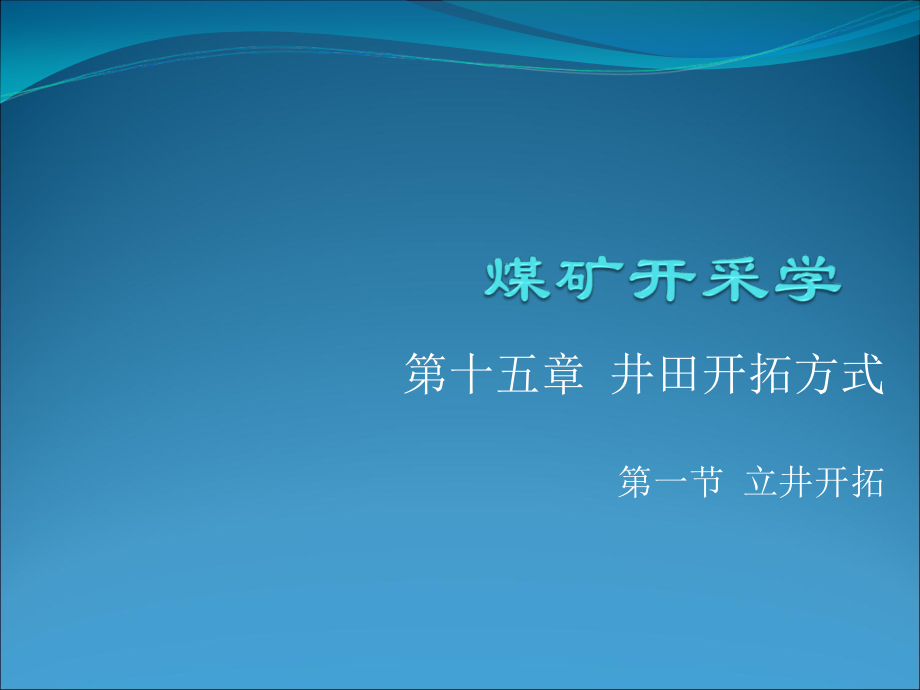 煤矿开采学

第十五章 井田开拓方式

第一节 立井开拓